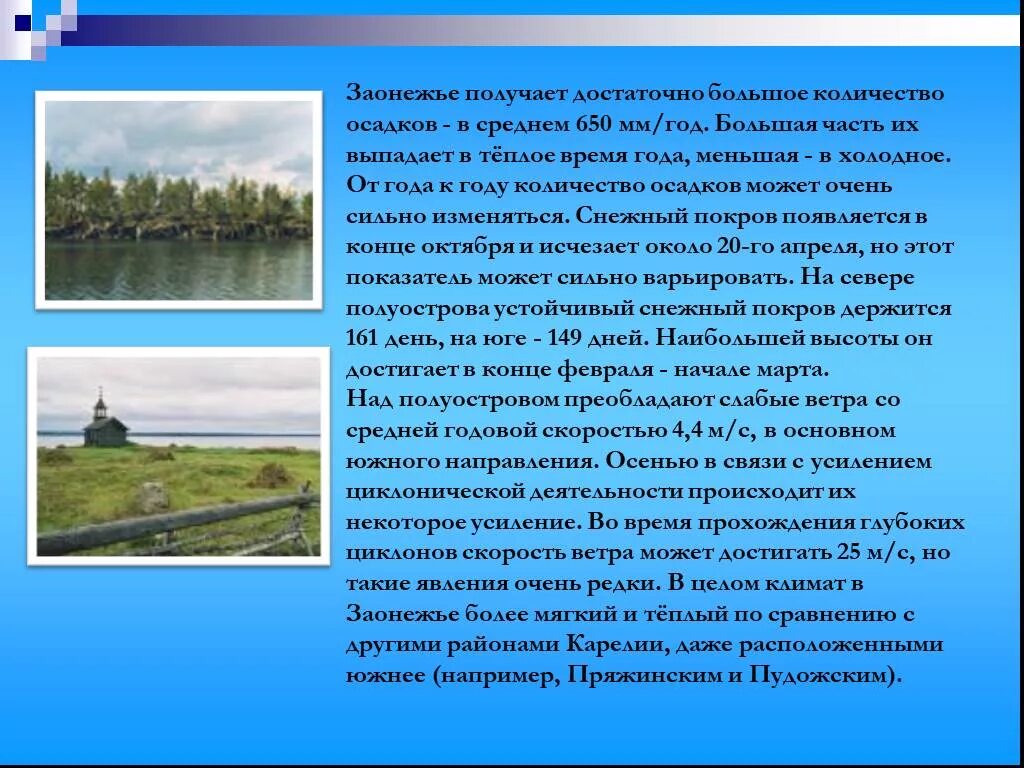 Заонежье получает достаточно большое количество осадков - в среднем 650 мм/год. Большая часть их выпадает в тёплое время года, меньшая - в холодное. От года к году количество осадков может очень сильно изменяться. Снежный покров появляется в конце октября и исчезает около 20-го апреля, но этот показатель может сильно варьировать. На севере полуострова устойчивый снежный покров держится 161 день, на юге - 149 дней. Наибольшей высоты он достигает в конце февраля - начале марта.
Над полуостровом преобладают слабые ветра со средней годовой скоростью 4,4 м/с, в основном южного направления. Осенью в связи с усилением циклонической деятельности происходит их некоторое усиление. Во время прохождения глубоких циклонов скорость ветра может достигать 25 м/с, но такие явления очень редки. В целом климат в Заонежье более мягкий и тёплый по сравнению с другими районами Карелии, даже расположенными южнее (например, Пряжинским и Пудожским).